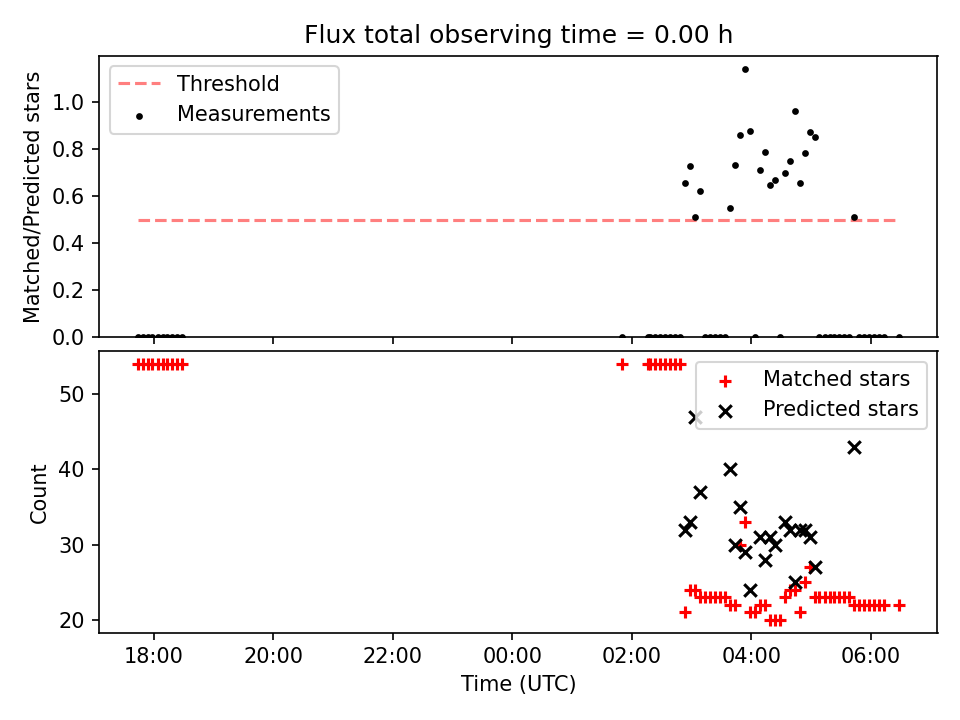 Flux total observing time = 0.00 h

Threshold
Measurements

Matched/Predicted stars

1.0
0.8
0.6
0.4
0.2
0.0

Matched stars
Predicted stars

Count

50
40
30
20

18:00
20:00
22:00
00:00
02:00
04:00
06:00

Time (UTC)